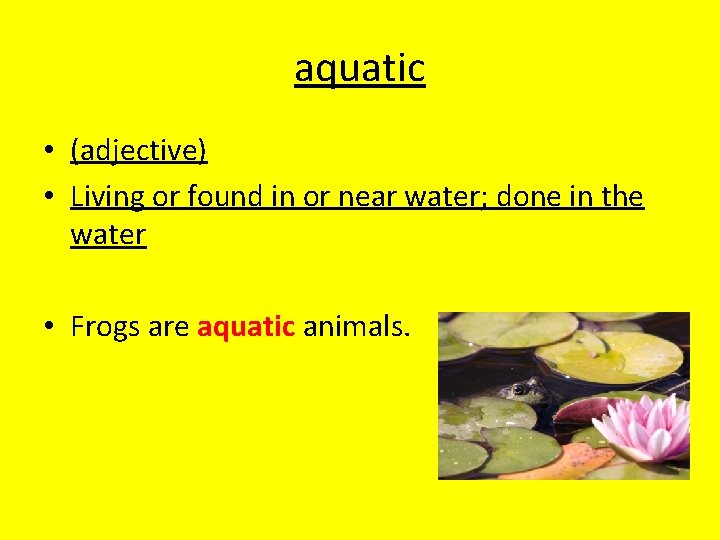 aquatic

• (adjective)
• Living or found in or near water; done in the water

• Frogs are aquatic animals.